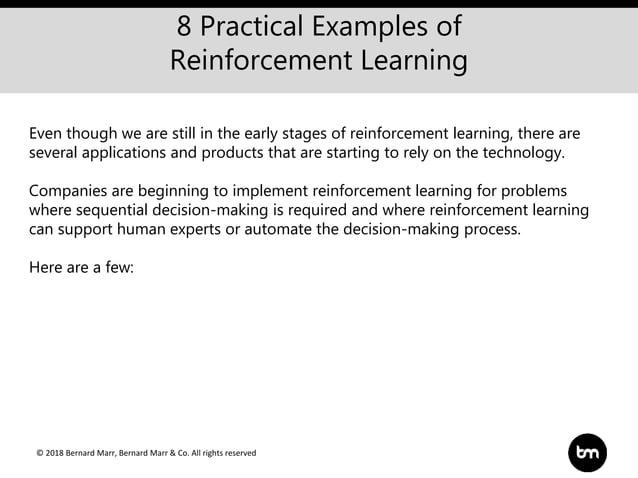 8 Practical Examples of Reinforcement Learning

Even though we are still in the early stages of reinforcement learning, there are several applications and products that are starting to rely on the technology.

Companies are beginning to implement reinforcement learning for problems where sequential decision-making is required and where reinforcement learning can support human experts or automate the decision-making process.

Here are a few:

© 2018 Bernard Marr, Bernard Marr & Co. All rights reserved

bm